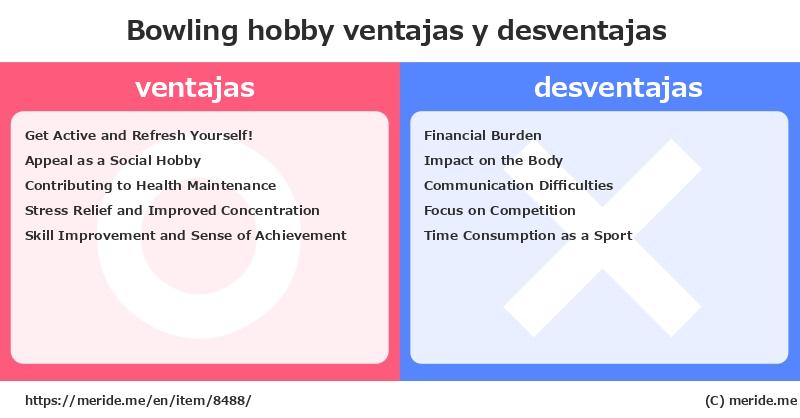 Bowling hobby ventajas y desventajas

ventajas

Get Active and Refresh Yourself!
Appeal as a Social Hobby
Contributing to Health Maintenance
Stress Relief and Improved Concentration
Skill Improvement and Sense of Achievement

desventajas

Financial Burden
Impact on the Body
Communication Difficulties
Focus on Competition
Time Consumption as a Sport

https://meride.me/en/item/8488/

(C) meride.me